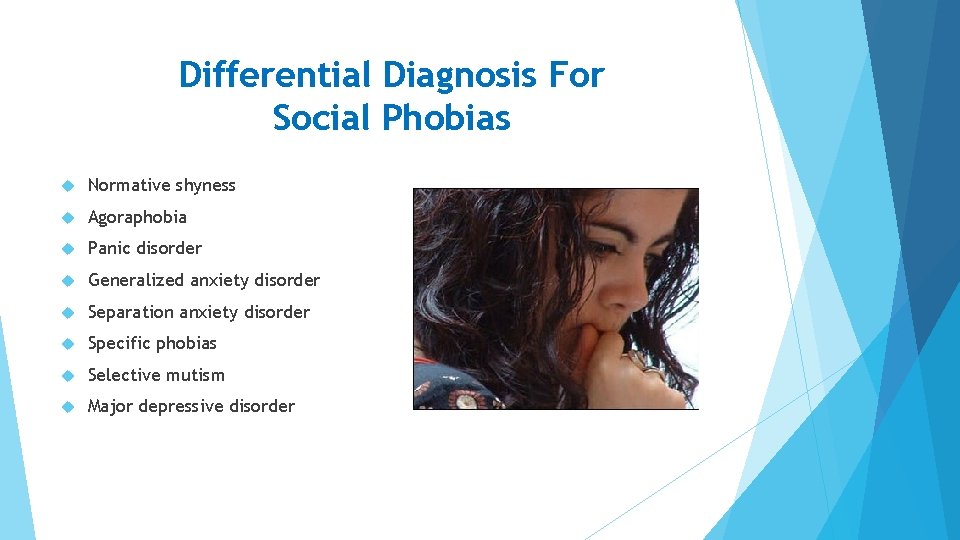 Differential Diagnosis For Social Phobias

Normative shyness

Agoraphobia

Panic disorder

Generalized anxiety disorder

Separation anxiety disorder

Specific phobias

Selective mutism

Major depressive disorder